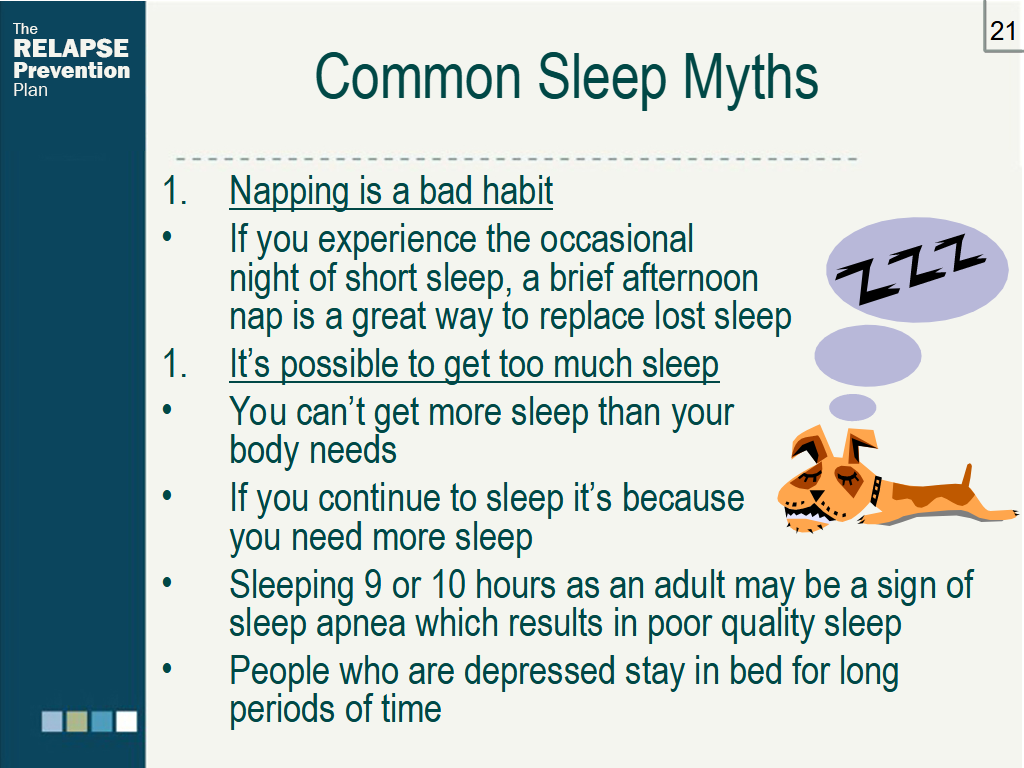 The RELAPSE Prevention Plan

21

Common Sleep Myths

1. Napping is a bad habit

• If you experience the occasional night of short sleep, a brief afternoon nap is a great way to replace lost sleep

1. It's possible to get too much sleep

• You can't get more sleep than your body needs

• If you continue to sleep it's because you need more sleep

• Sleeping 9 or 10 hours as an adult may be a sign of sleep apnea which results in poor quality sleep

• People who are depressed stay in bed for long periods of time

ZZZ